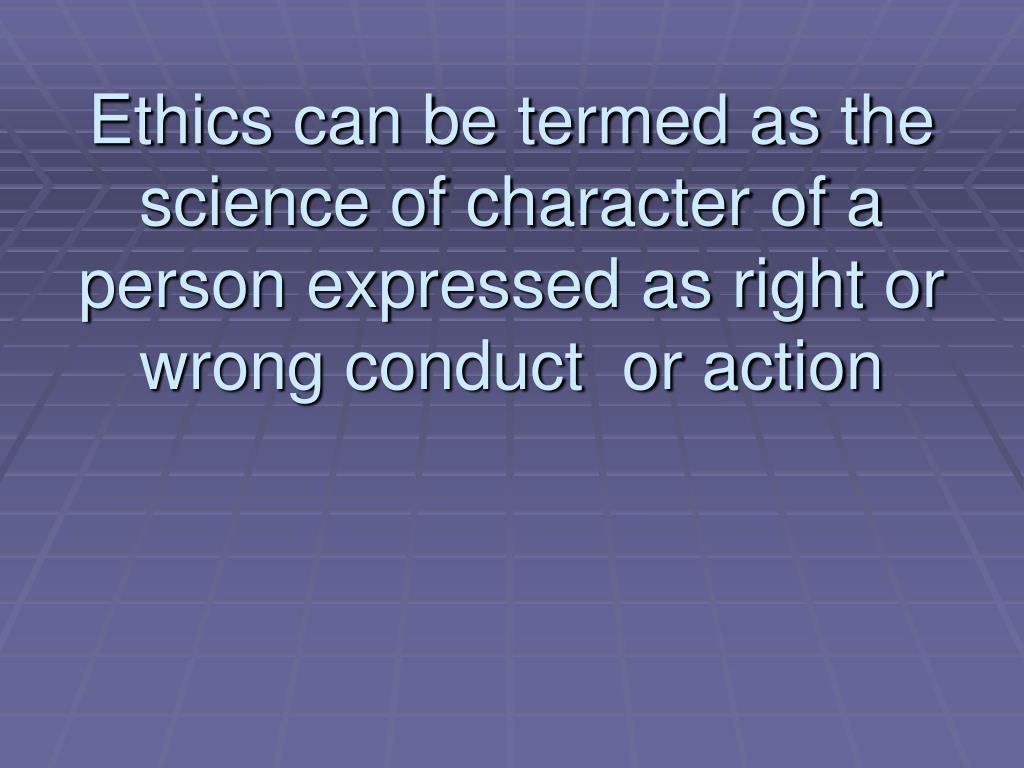 Ethics can be termed as the science of character of a person expressed as right or wrong conduct  or action